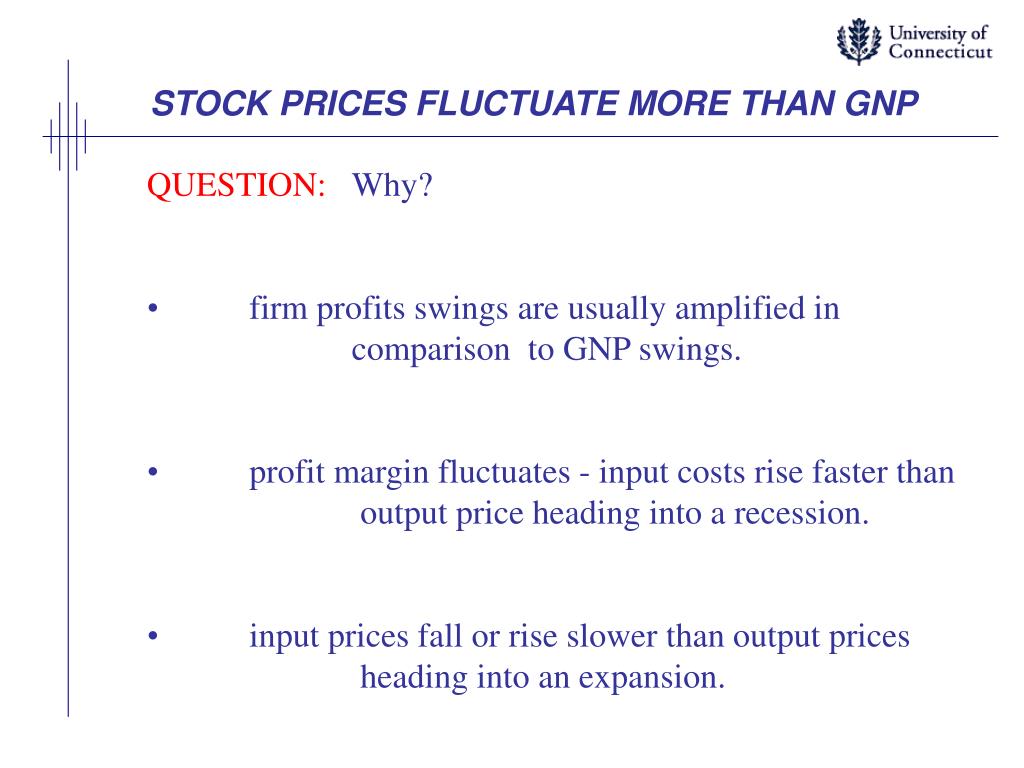 University of Connecticut

STOCK PRICES FLUCTUATE MORE THAN GNP

QUESTION: Why?

• firm profits swings are usually amplified in comparison to GNP swings.

• profit margin fluctuates - input costs rise faster than output price heading into a recession.

• input prices fall or rise slower than output prices heading into an expansion.